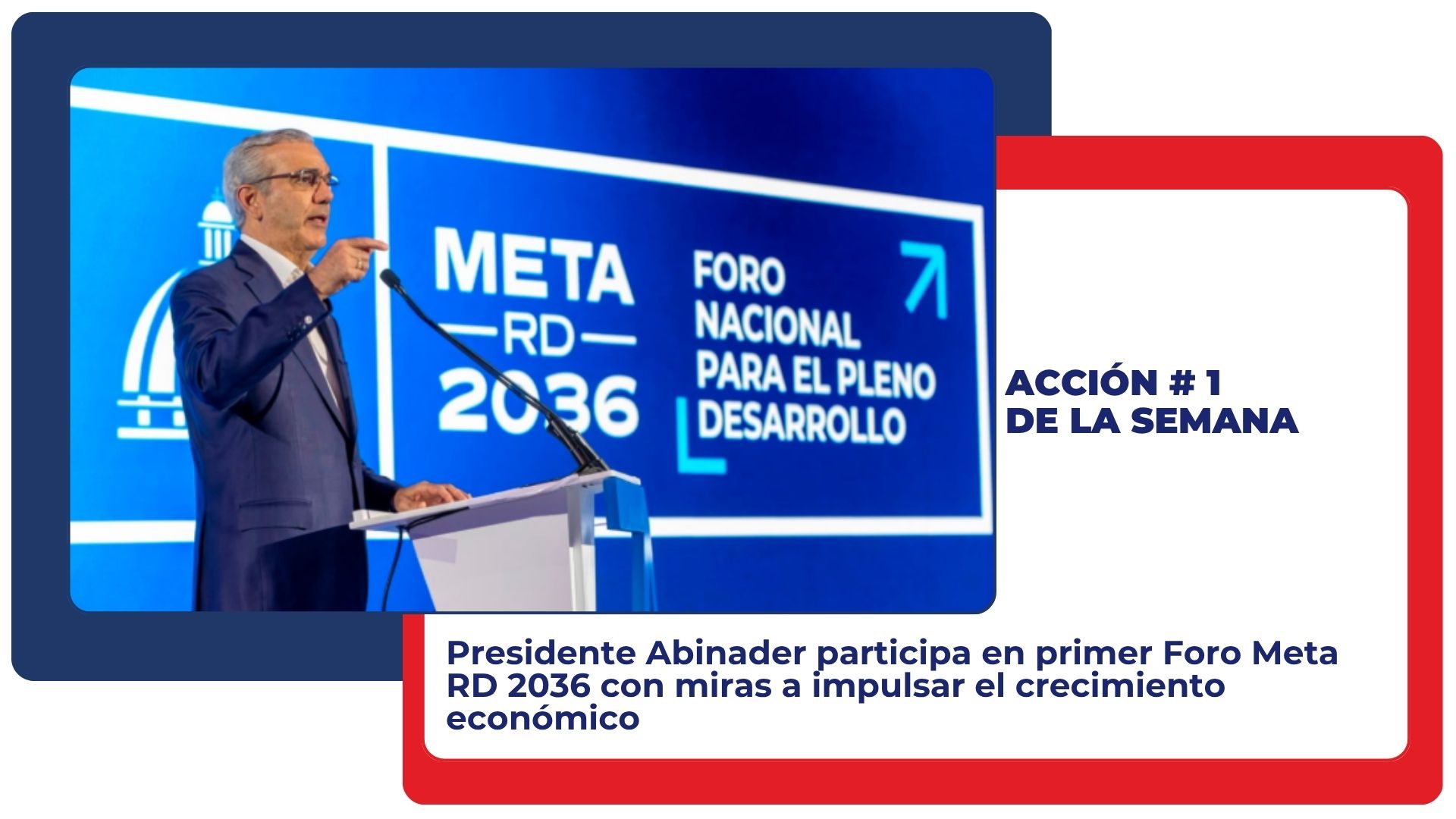 META
RD
2036

FORO
NACIONAL
PARA EL PLENO
DESARROLLO

ACCIÓN # 1
DE LA SEMANA

Presidente Abinader participa en primer Foro Meta RD 2036 con miras a impulsar el crecimiento económico